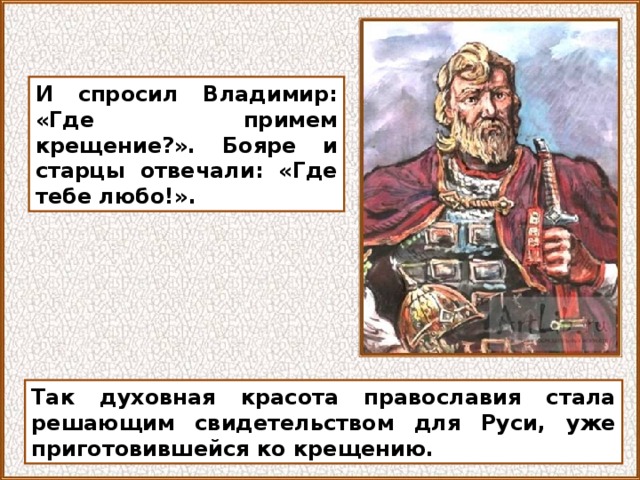 И спросил Владимир: «Где примем крещение?». Бояре и старцы отвечали: «Где тебе любо!».

ArtLib.ru

Так духовная красота православия стала решающим свидетельством для Руси, уже приготовившейся ко крещению.